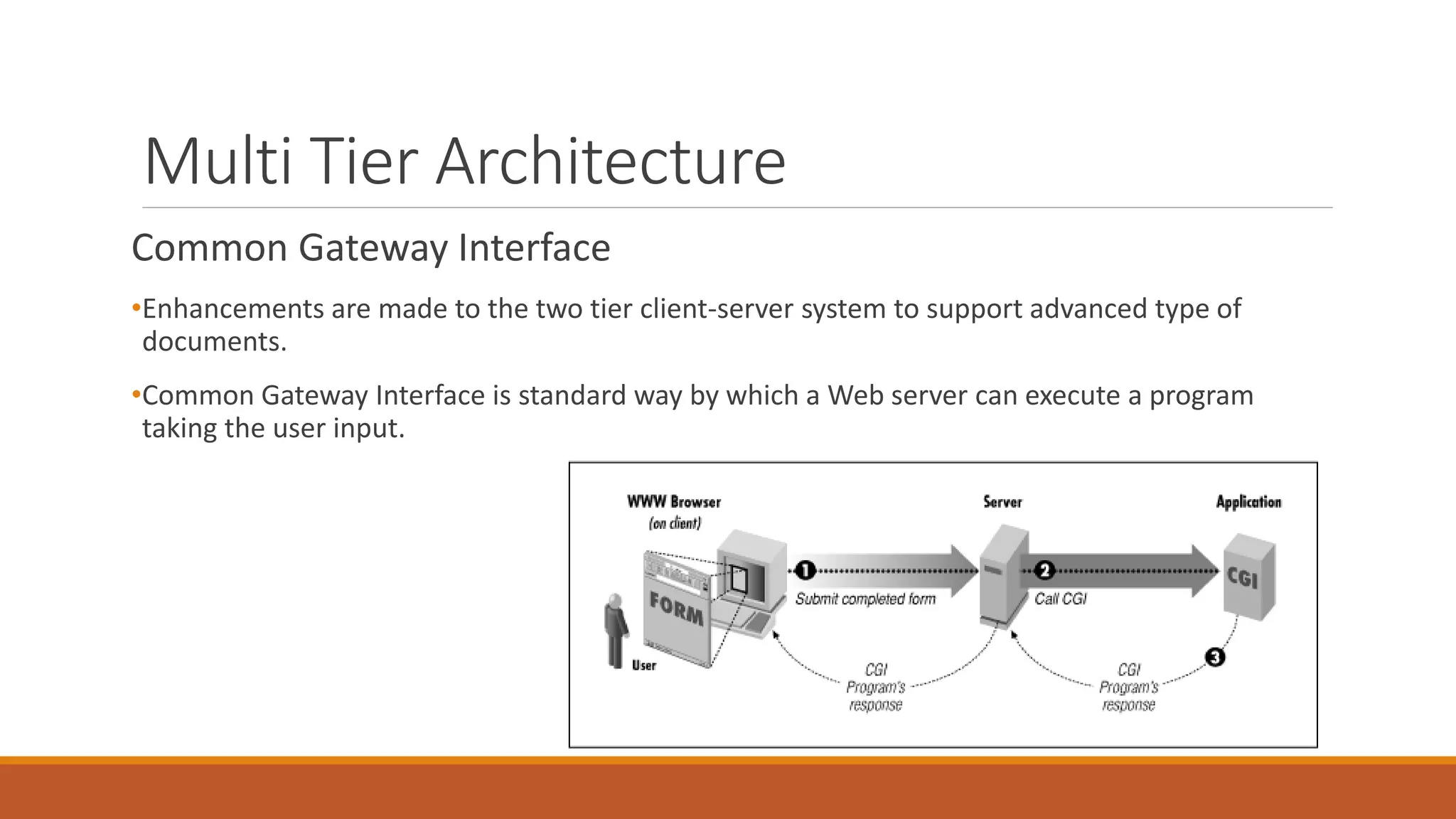 Multi Tier Architecture

Common Gateway Interface

•Enhancements are made to the two tier client-server system to support advanced type of documents.

•Common Gateway Interface is standard way by which a Web server can execute a program taking the user input.

WWW Browser
(on client)

Server

Application

FORM

User

1

Submit completed form

2

Call CGI

CGI

3

CGI
Program's
response

CGI
Program's
response